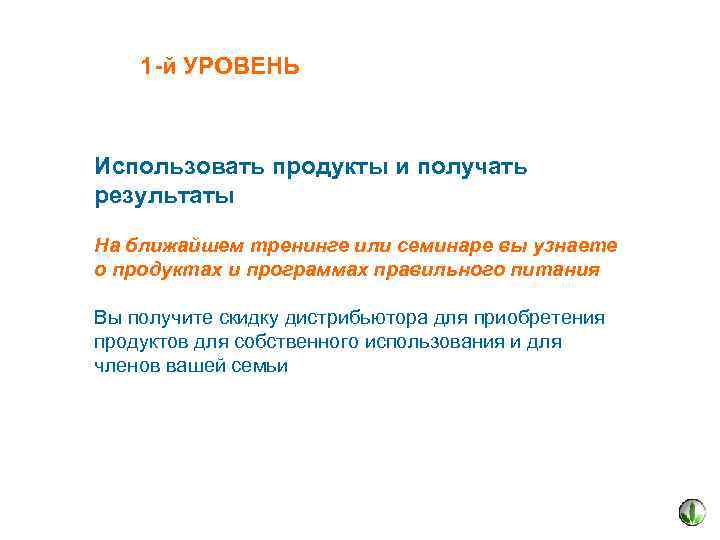 1-й УРОВЕНЬ

Использовать продукты и получать результаты

На ближайшем тренинге или семинаре вы узнаете о продуктах и программах правильного питания

Вы получите скидку дистрибьютора для приобретения продуктов для собственного использования и для членов вашей семьи